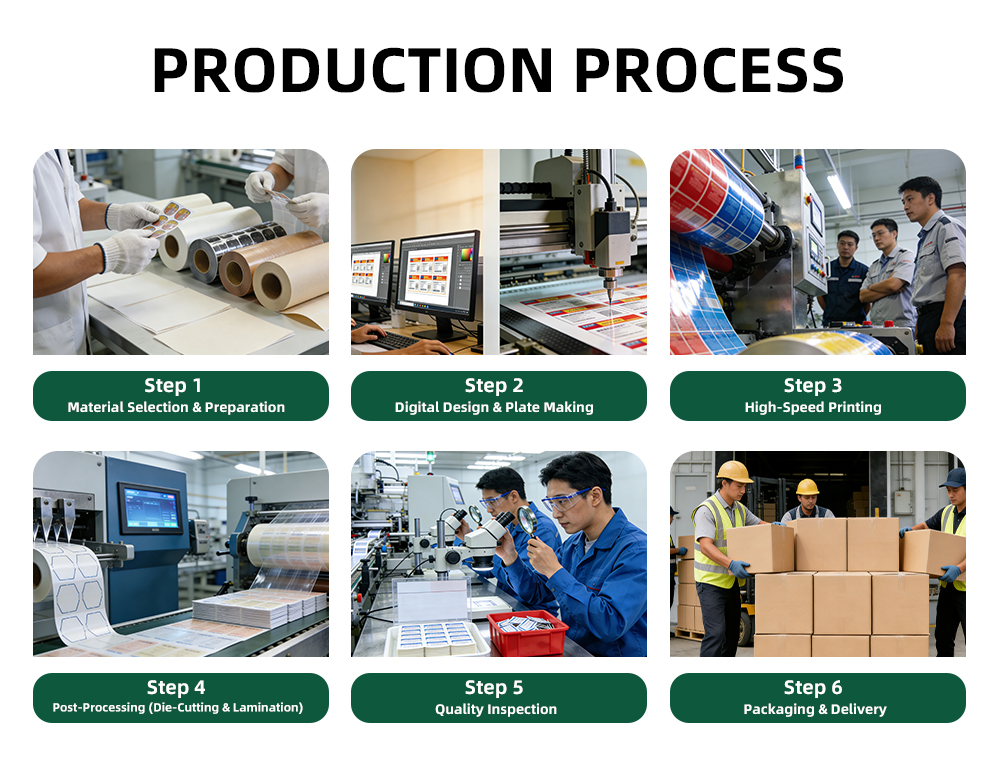 PRODUCTION PROCESS

Step 1
Material Selection & Preparation

Step 2
Digital Design & Plate Making

Step 3
High-Speed Printing

Step 4
Post-Processing (Die-Cutting & Lamination)

Step 5
Quality Inspection

Step 6
Packaging & Delivery